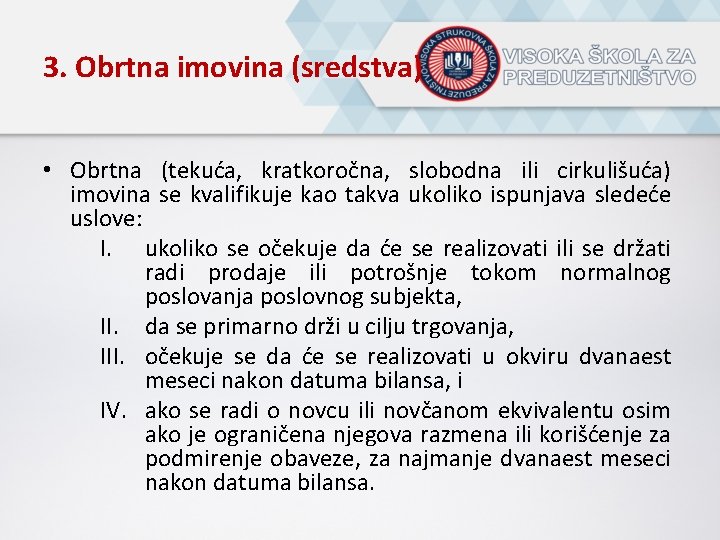 3. Obrtna imovina (sredstva)

VISOKA STRUKOVNA ŠKOLA ZA PREDUZETNIŠTVO

VISOKA ŠKOLA ZA PREDUZETNIŠTVO

• Obrtna (tekuća, kratkoročna, slobodna ili cirkulišuća) imovina se kvalifikuje kao takva ukoliko ispunjava sledeće uslove:

I. ukoliko se očekuje da će se realizovati ili se držati radi prodaje ili potrošnje tokom normalnog poslovanja poslovnog subjekta,

II. da se primarno drži u cilju trgovanja,

III. očekuje se da će se realizovati u okviru dvanaest meseci nakon datuma bilansa, i

IV. ako se radi o novcu ili novčanom ekvivalentu osim ako je ograničena njegova razmena ili korišćenje za podmirenje obaveze, za najmanje dvanaest meseci nakon datuma bilansa.